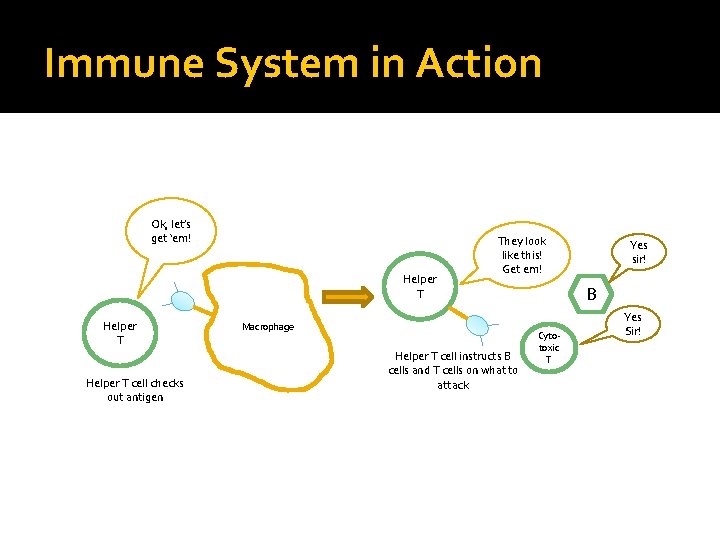 Immune System in Action

Ok, let's get 'em!

Helper T

Macrophage

Helper T cell checks out antigen

They look like this! Get em!

Helper T

Helper T cell instructs B cells and T cells on what to attack

Yes sir!

B

Yes Sir!

Cyto-toxic T